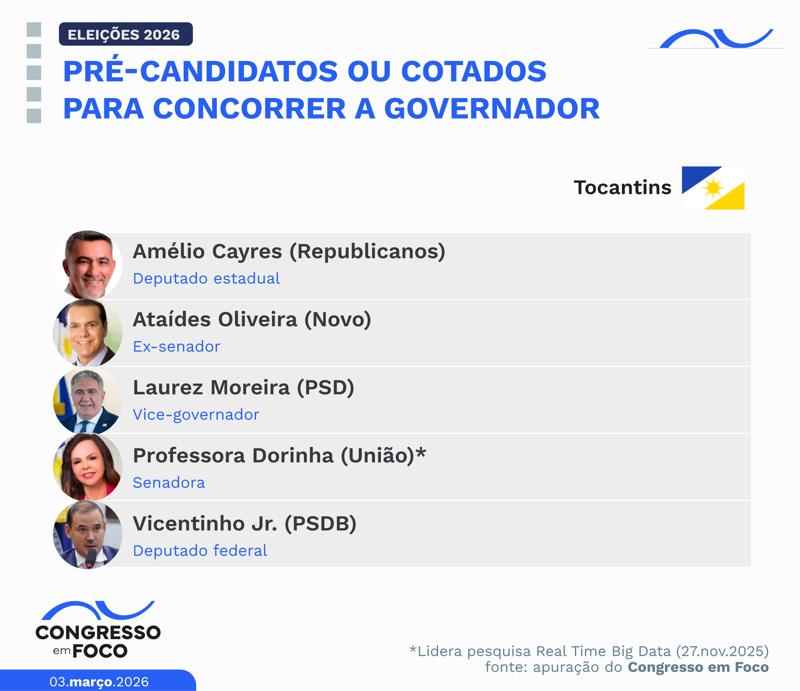 ELEIÇÕES 2026

PRÉ-CANDIDATOS OU COTADOS PARA CONCORRER A GOVERNADOR

Tocantins

Amélio Cayres (Republicanos)
Deputado estadual

Ataídes Oliveira (Novo)
Ex-senador

Laurez Moreira (PSD)
Vice-governador

Professora Dorinha (União)*
Senadora

Vicentinho Jr. (PSDB)
Deputado federal

CONGRESSO em FOCO

03.março.2026

*Lidera pesquisa Real Time Big Data (27.nov.2025)
fonte: apuração do Congresso em Foco